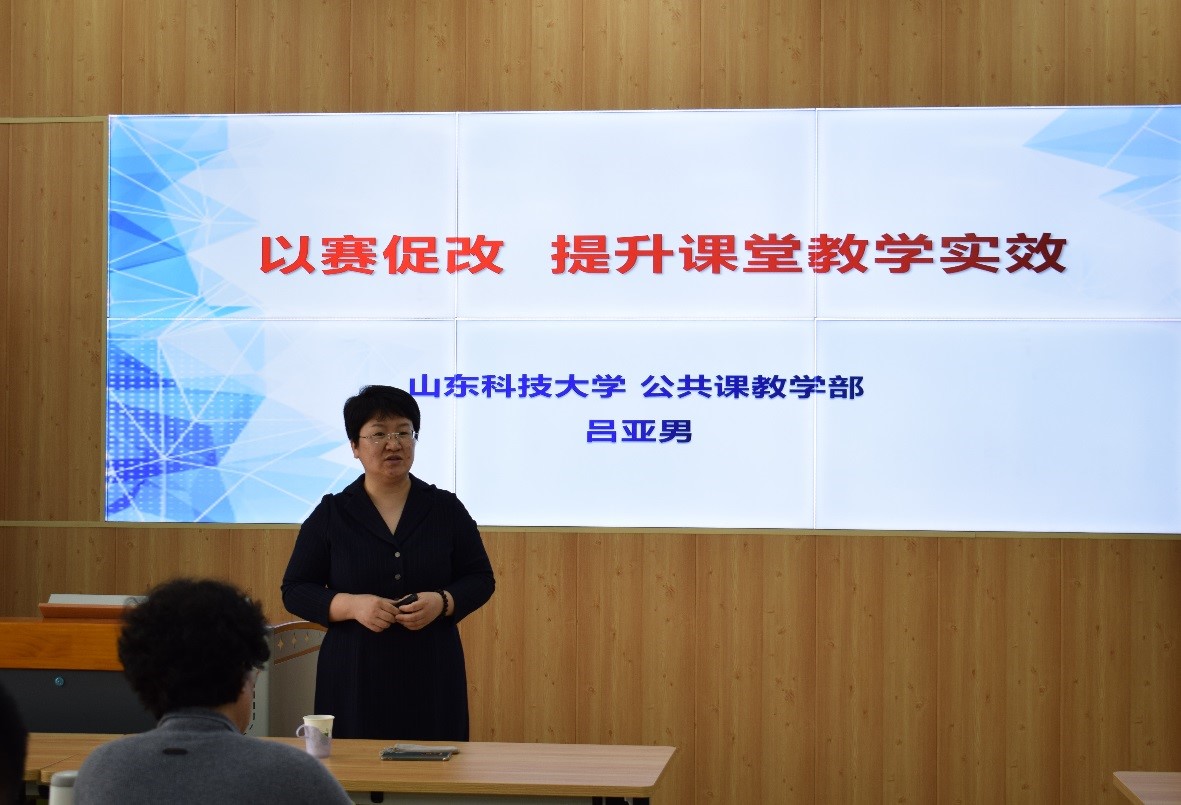 以赛促改 提升课堂教学实效

山东科技大学 公共课教学部
吕亚男